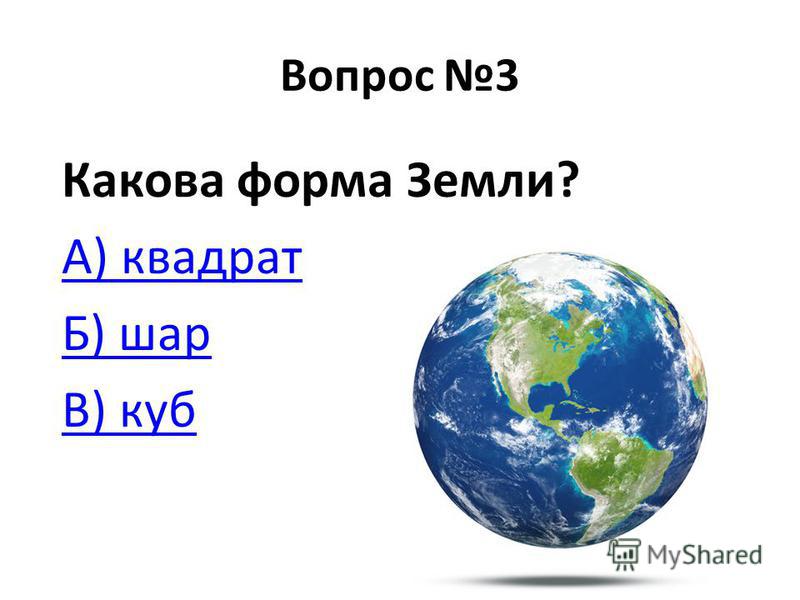 Вопрос №3

Какова форма Земли?

А) квадрат

Б) шар

В) куб

MyShared